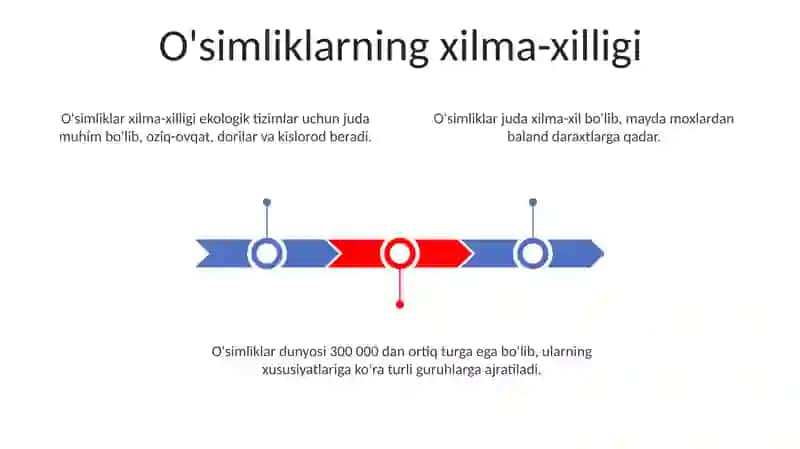 O'simliklarning xilma-xilligi

O'simliklar xilma-xilligi ekologik tizimlar uchun juda muhim bo'lib, oziq-ovqat, dorilar va kislorod beradi.

O'simliklar juda xilma-xil bo'lib, mayda moxlardan baland daraxtlarga qadar.

O'simliklar dunyosi 300 000 dan ortiq turga ega bo'lib, ularning xususiyatlariga ko'ra turli guruhlarga ajratiladi.